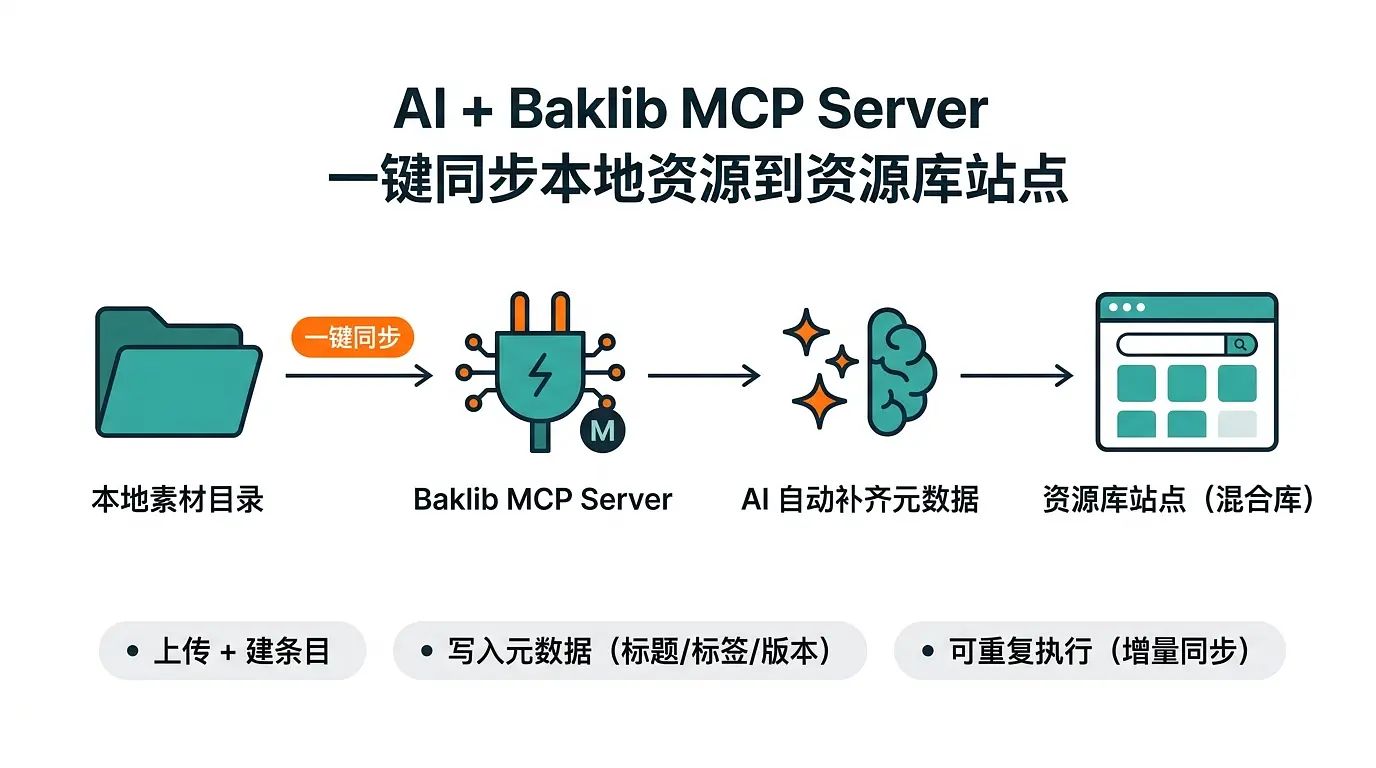 AI + Baklib MCP Server
一键同步本地资源到资源库站点

一键同步

M

本地素材目录

Baklib MCP Server

AI 自动补齐元数据

资源库站点（混合库）

• 上传 + 建条目

• 写入元数据（标题/标签/版本）

• 可重复执行（增量同步）